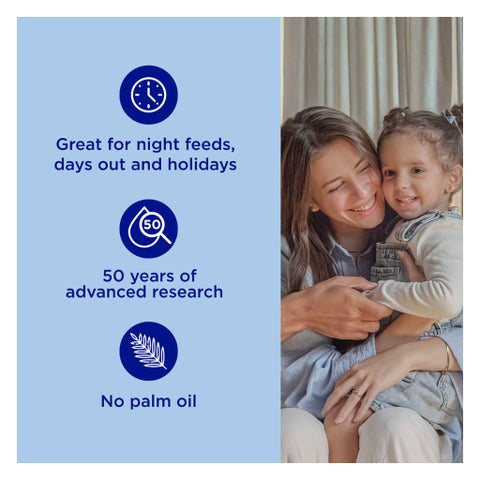 Great for night feeds, days out and holidays

50

50 years of advanced research

No palm oil